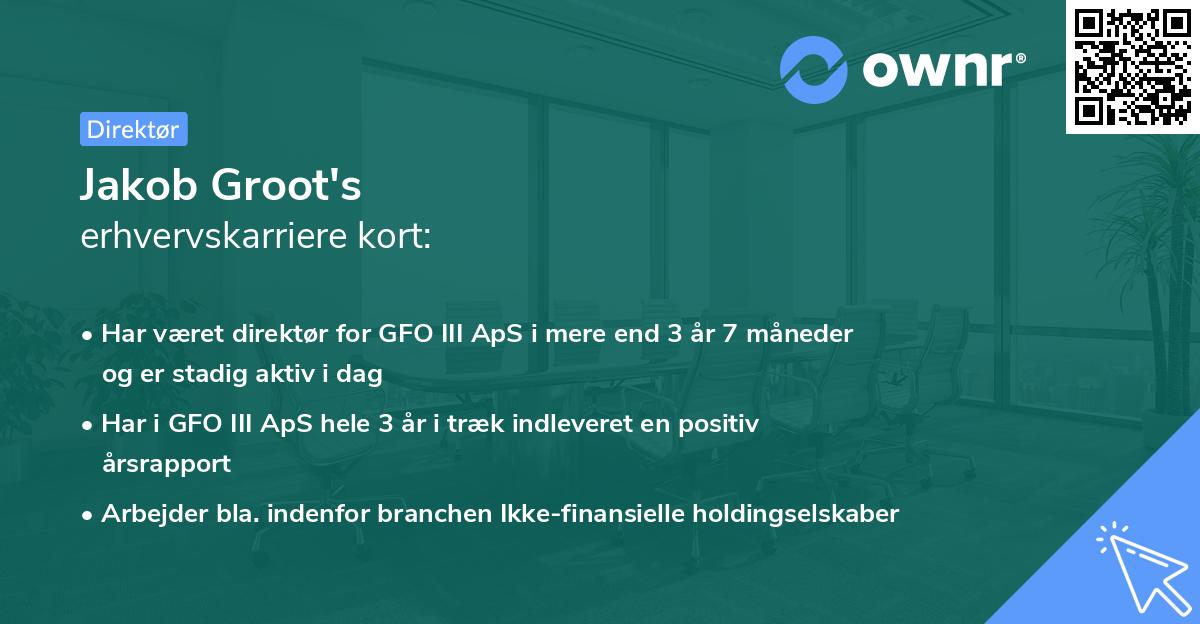 ownr®

Direktør

Jakob Groot's
erhvervskarriere kort:

• Har været direktør for GFO III ApS i mere end 3 år 7 måneder og er stadig aktiv i dag

• Har i GFO III ApS hele 3 år i træk indleveret en positiv årsrapport

• Arbejder bla. indenfor branchen Ikke-finansielle holdingselskaber